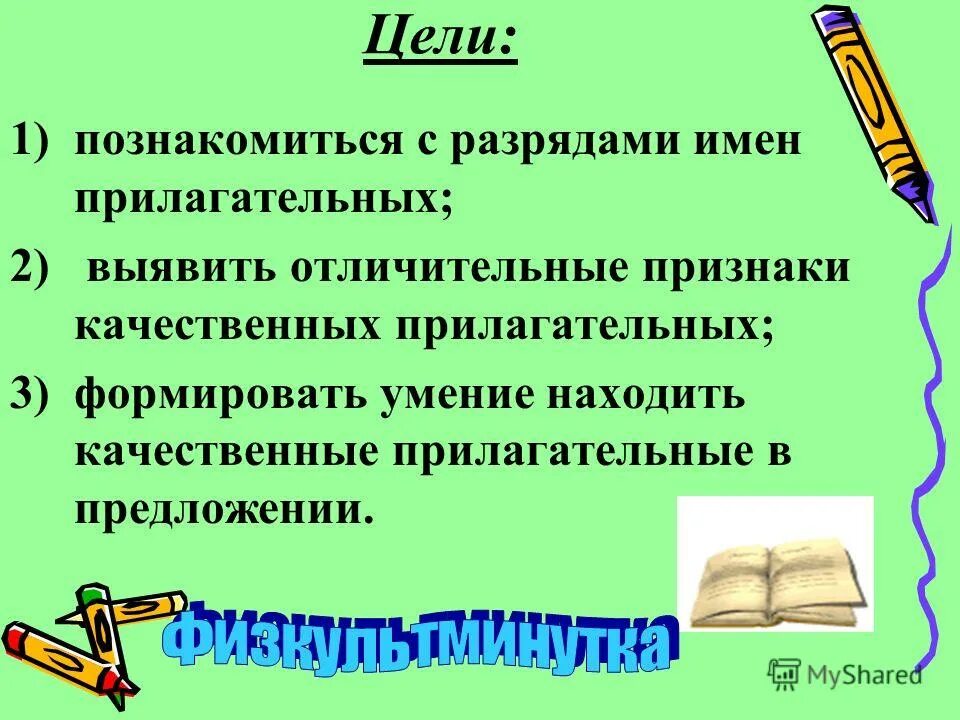 Цели:

1) познакомиться с разрядами имен прилагательных;

2) выявить отличительные признаки качественных прилагательных;

3) формировать умение находить качественные прилагательные в предложении.

Физкультминутка

MyShared